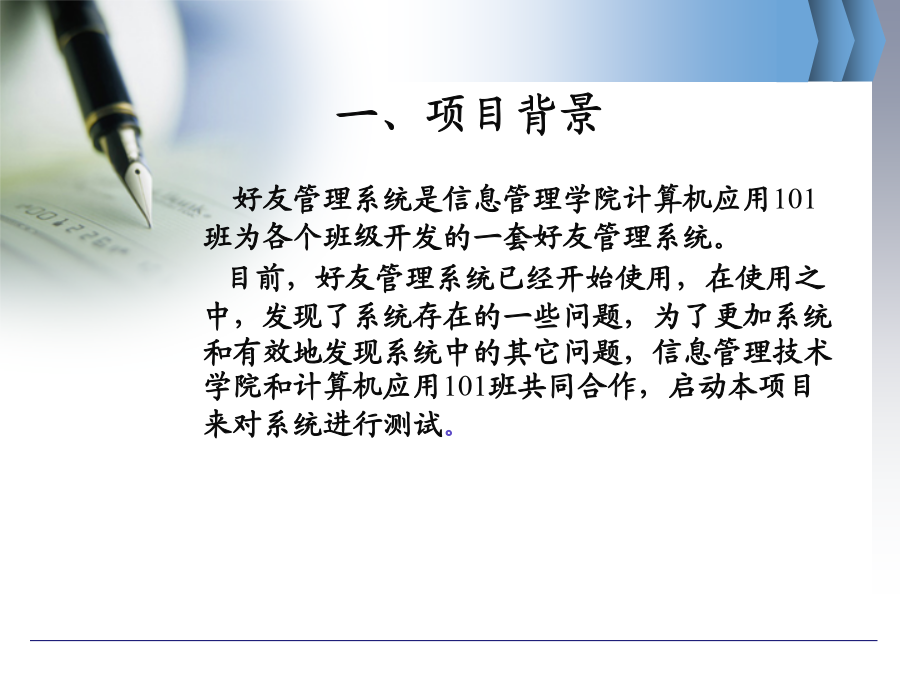 一、项目背景

好友管理系统是信息管理学院计算机应用101班为各个班级开发的一套好友管理系统。

目前，好友管理系统已经开始使用，在使用之中，发现了系统存在的一些问题，为了更加系统和有效地发现系统中的其它问题，信息管理技术学院和计算机应用101班共同合作，启动本项目来对系统进行测试。